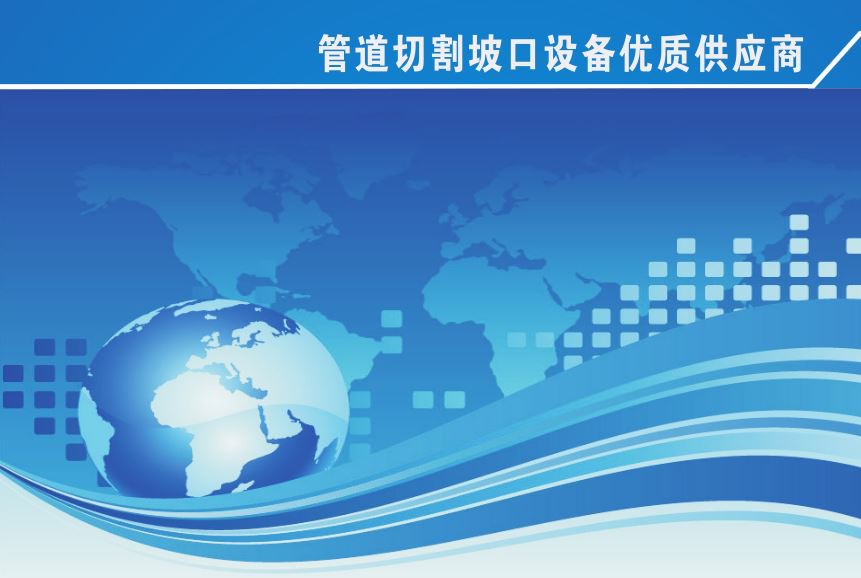 管道切割坡口设备优质供应商